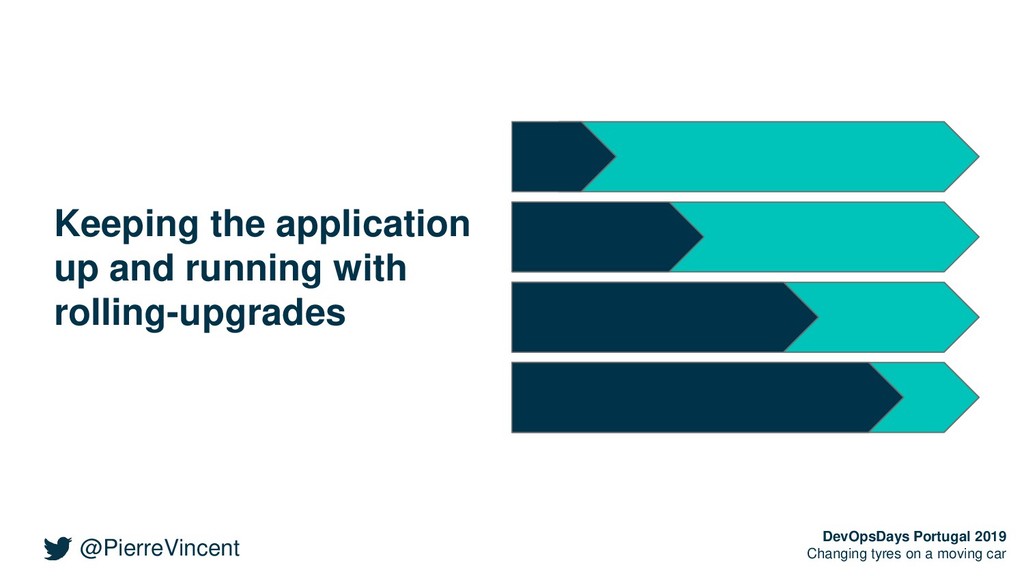 Keeping the application up and running with rolling-upgrades

@PierreVincent

DevOpsDays Portugal 2019
Changing tyres on a moving car